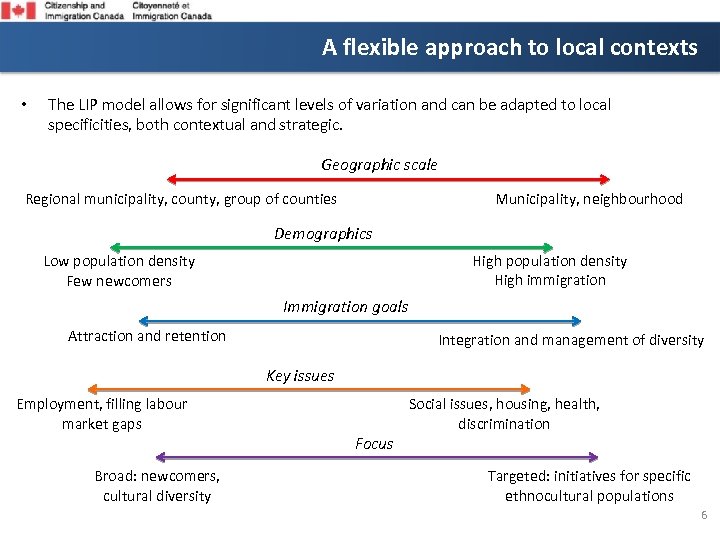 Citizenship and Immigration Canada
Citoyenneté et Immigration Canada

A flexible approach to local contexts

• The LIP model allows for significant levels of variation and can be adapted to local specificities, both contextual and strategic.

Geographic scale

Regional municipality, county, group of counties

Municipality, neighbourhood

Demographics

Low population density
Few newcomers

High population density
High immigration

Immigration goals

Attraction and retention

Integration and management of diversity

Key issues

Employment, filling labour market gaps

Social issues, housing, health, discrimination

Focus

Broad: newcomers, cultural diversity

Targeted: initiatives for specific ethnocultural populations

6